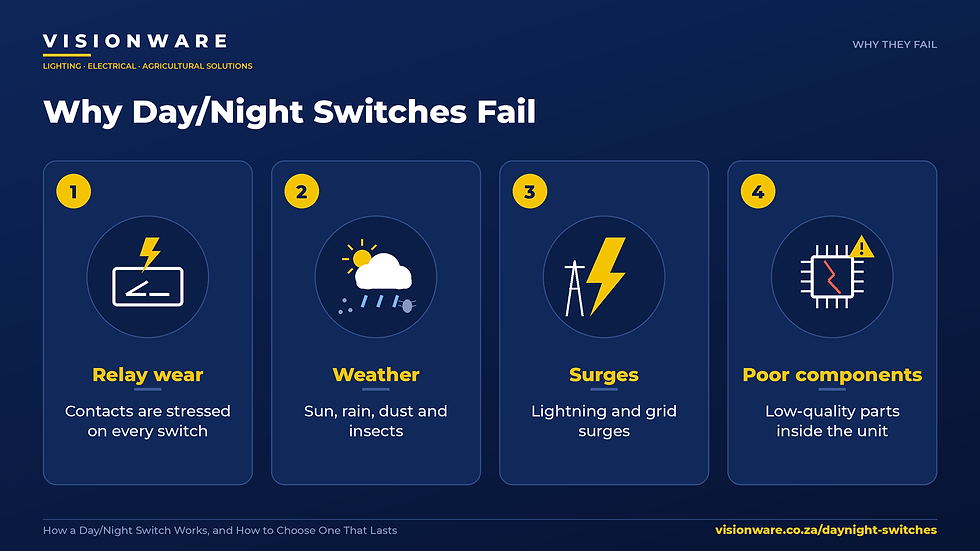 VISIONWARE

LIGHTING - ELECTRICAL - AGRICULTURAL SOLUTIONS

WHY THEY FAIL

Why Day/Night Switches Fail

1

Relay wear

Contacts are stressed on every switch

2

Weather

Sun, rain, dust and insects

3

Surges

Lightning and grid surges

4

Poor components

Low-quality parts inside the unit

How a Day/Night Switch Works, and How to Choose One That Lasts

visionware.co.za/daynight-switches